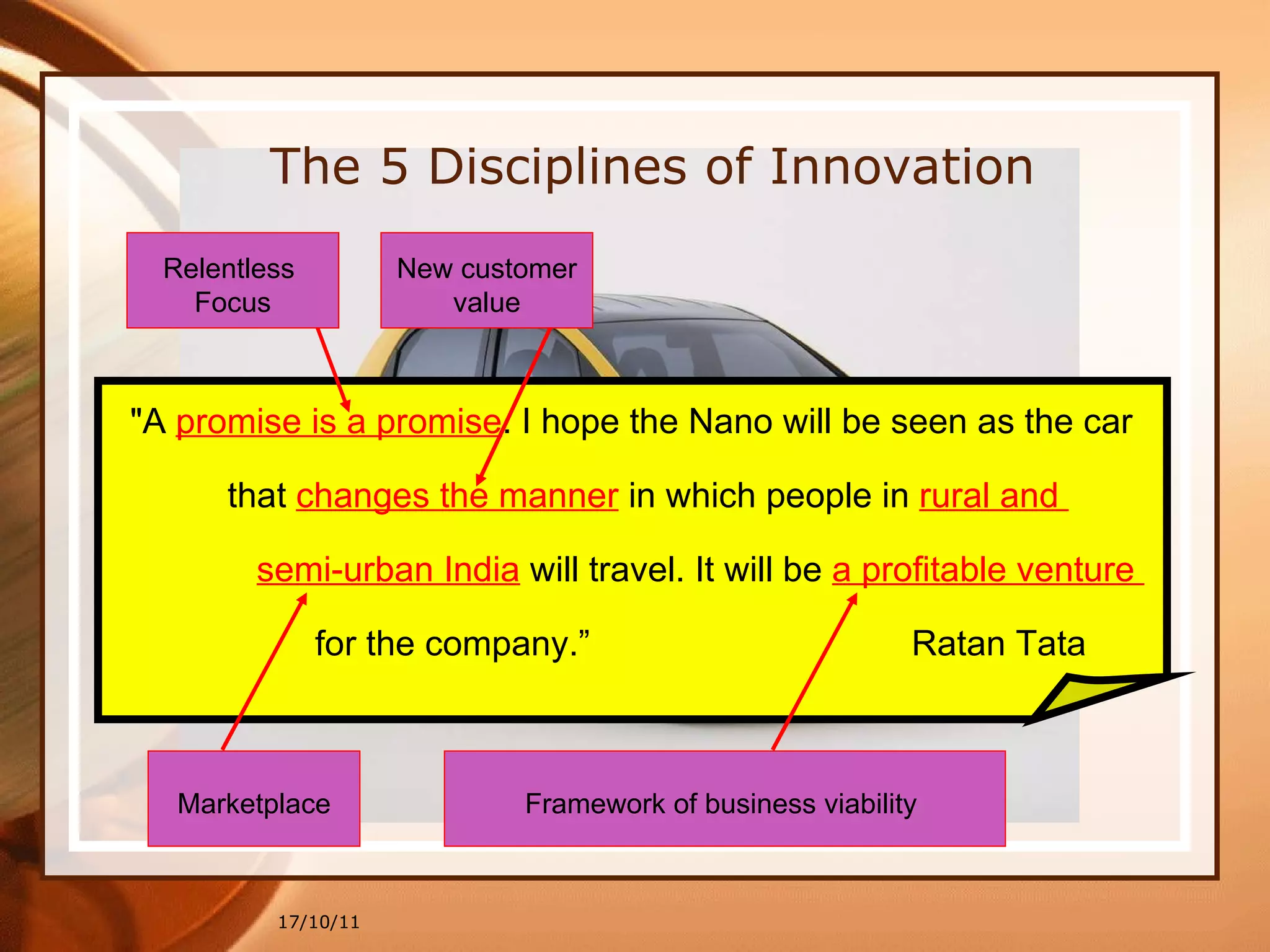 The 5 Disciplines of Innovation

Relentless Focus

New customer value

"A promise is a promise. I hope the Nano will be seen as the car that changes the manner in which people in rural and semi-urban India will travel. It will be a profitable venture for the company.” Ratan Tata

Marketplace

Framework of business viability

17/10/11